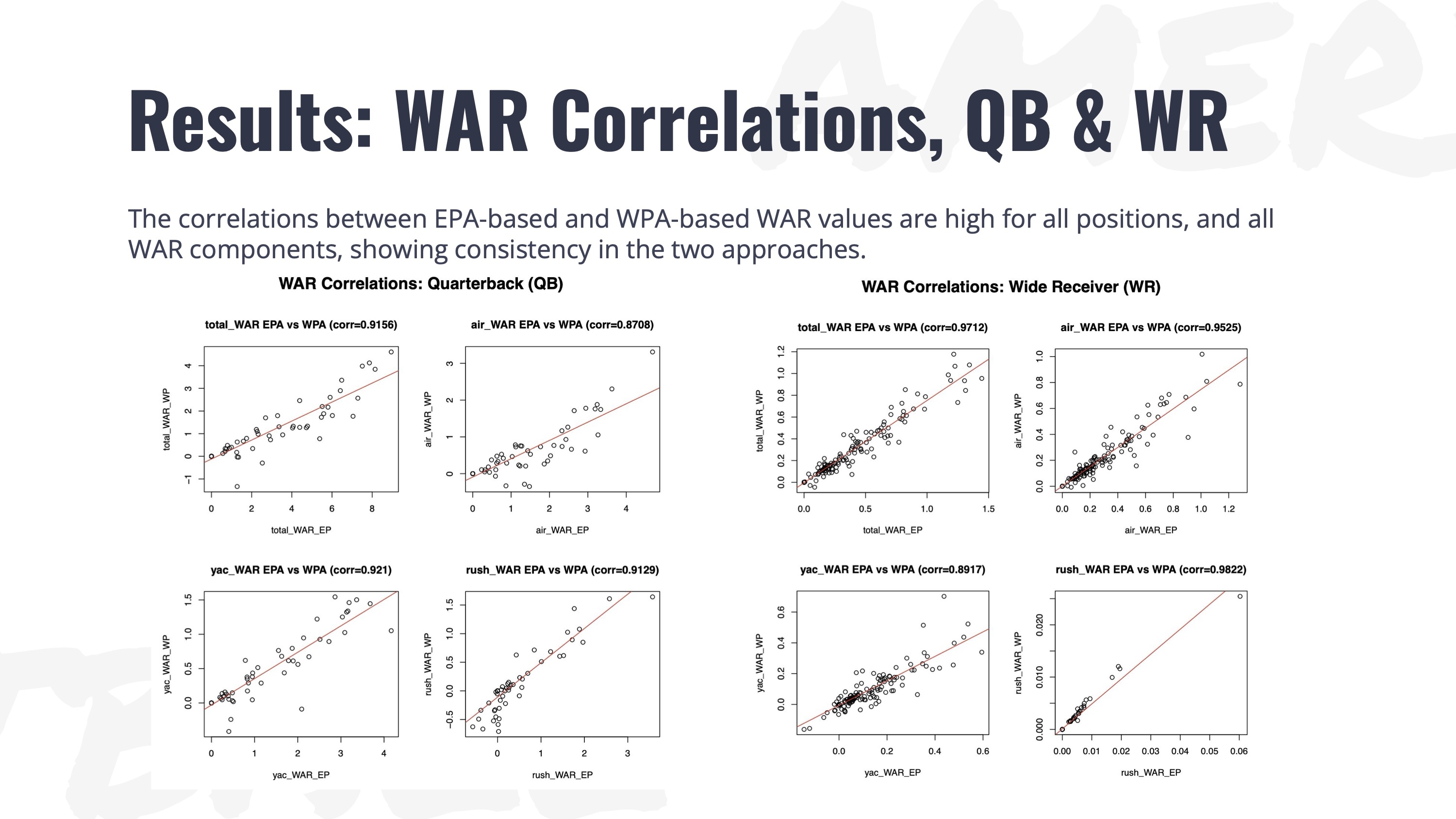 Results: WAR Correlations, QB & WR

The correlations between EPA-based and WPA-based WAR values are high for all positions, and all WAR components, showing consistency in the two approaches.

WAR Correlations: Quarterback (QB)

total_WAR EPA vs WPA (corr=0.9156)

total_WAR_WP
−1 0 1 2 3 4
0 2 4 6 8
total_WAR_EP

air_WAR EPA vs WPA (corr=0.8708)

air_WAR_WP
0 1 2 3
0 1 2 3 4
air_WAR_EP

yac_WAR EPA vs WPA (corr=0.921)

yac_WAR_WP
0.0 0.5 1.0 1.5
0 1 2 3 4
yac_WAR_EP

rush_WAR EPA vs WPA (corr=0.9129)

rush_WAR_WP
−0.5 0.0 0.5 1.0 1.5
0 1 2 3
rush_WAR_EP

WAR Correlations: Wide Receiver (WR)

total_WAR EPA vs WPA (corr=0.9712)

total_WAR_WP
0.0 0.2 0.4 0.6 0.8 1.0 1.2
0.0 0.5 1.0 1.5
total_WAR_EP

air_WAR EPA vs WPA (corr=0.9525)

air_WAR_WP
0.0 0.2 0.4 0.6 0.8 1.0
0.0 0.2 0.4 0.6 0.8 1.0 1.2
air_WAR_EP

yac_WAR EPA vs WPA (corr=0.8917)

yac_WAR_WP
0.0 0.2 0.4 0.6
0.0 0.2 0.4 0.6
yac_WAR_EP

rush_WAR EPA vs WPA (corr=0.9822)

rush_WAR_WP
0.000 0.010 0.020
0.00 0.01 0.02 0.03 0.04 0.05 0.06
rush_WAR_EP